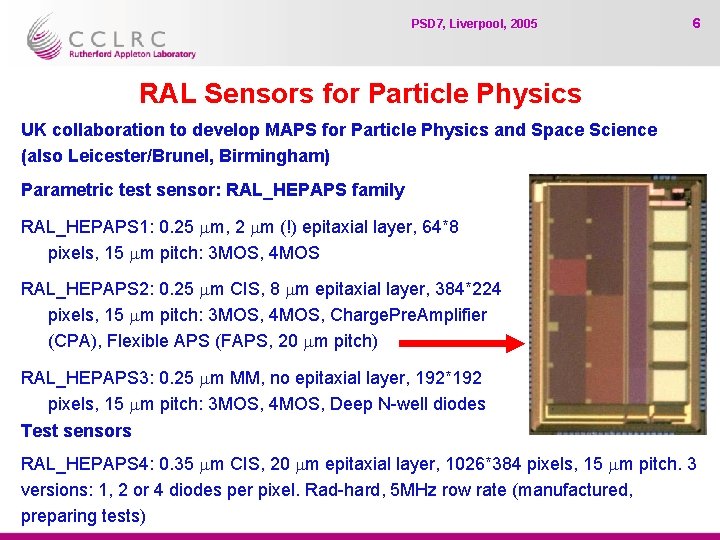 CCLRC
Rutherford Appleton Laboratory

PSD7, Liverpool, 2005

6

RAL Sensors for Particle Physics

UK collaboration to develop MAPS for Particle Physics and Space Science (also Leicester/Brunel, Birmingham)

Parametric test sensor: RAL_HEPAPS family

RAL_HEPAPS1: 0.25 $\mu$m, 2 $\mu$m (!) epitaxial layer, 64*8 pixels, 15 $\mu$m pitch: 3MOS, 4MOS

RAL_HEPAPS2: 0.25 $\mu$m CIS, 8 $\mu$m epitaxial layer, 384*224 pixels, 15 $\mu$m pitch: 3MOS, 4MOS, ChargePreAmplifier (CPA), Flexible APS (FAPS, 20 $\mu$m pitch)

RAL_HEPAPS3: 0.25 $\mu$m MM, no epitaxial layer, 192*192 pixels, 15 $\mu$m pitch: 3MOS, 4MOS, Deep N-well diodes

Test sensors

RAL_HEPAPS4: 0.35 $\mu$m CIS, 20 $\mu$m epitaxial layer, 1026*384 pixels, 15 $\mu$m pitch. 3 versions: 1, 2 or 4 diodes per pixel. Rad-hard, 5MHz row rate (manufactured, preparing tests)